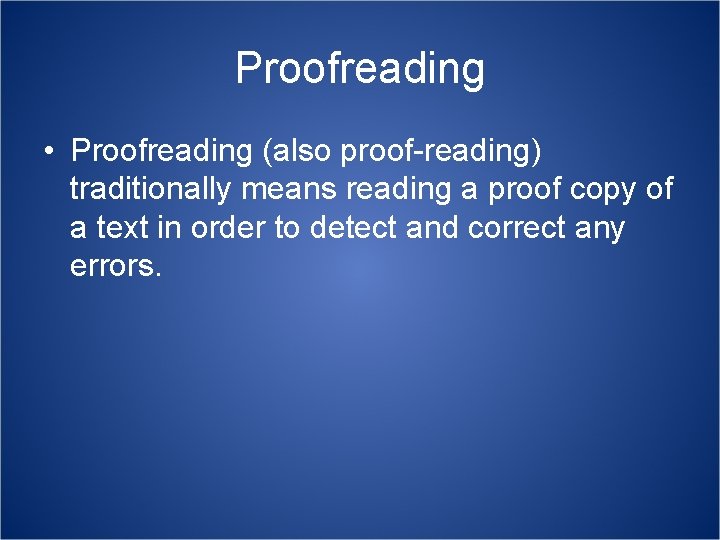 Proofreading

• Proofreading (also proof-reading) traditionally means reading a proof copy of a text in order to detect and correct any errors.